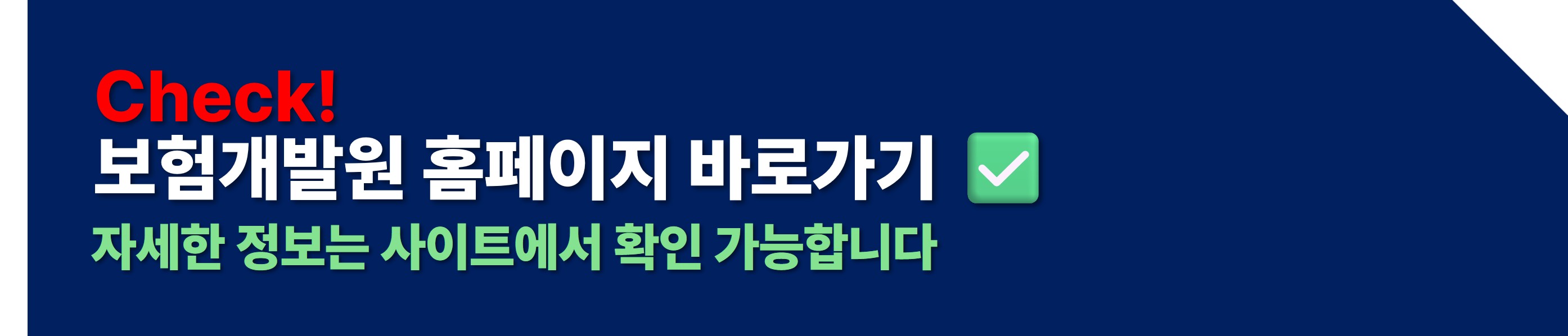 Check!
보험개발원 홈페이지 바로가기 ✅
자세한 정보는 사이트에서 확인 가능합니다